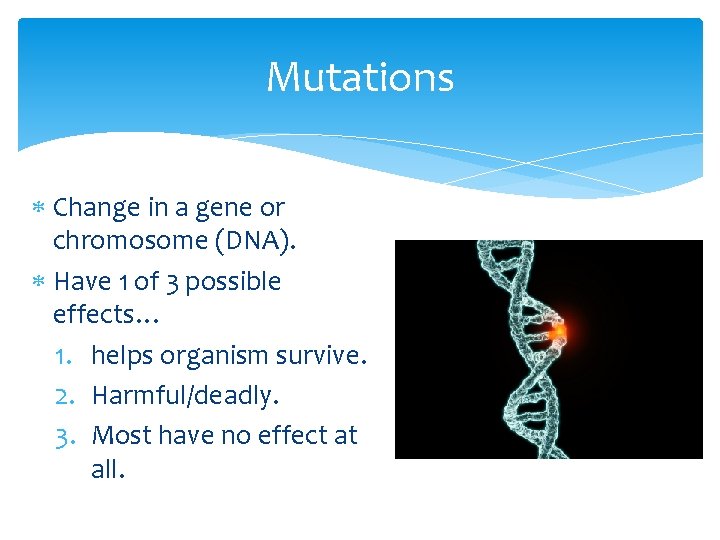 Mutations

* Change in a gene or chromosome (DNA).
* Have 1 of 3 possible effects…
1. helps organism survive.
2. Harmful/deadly.
3. Most have no effect at all.